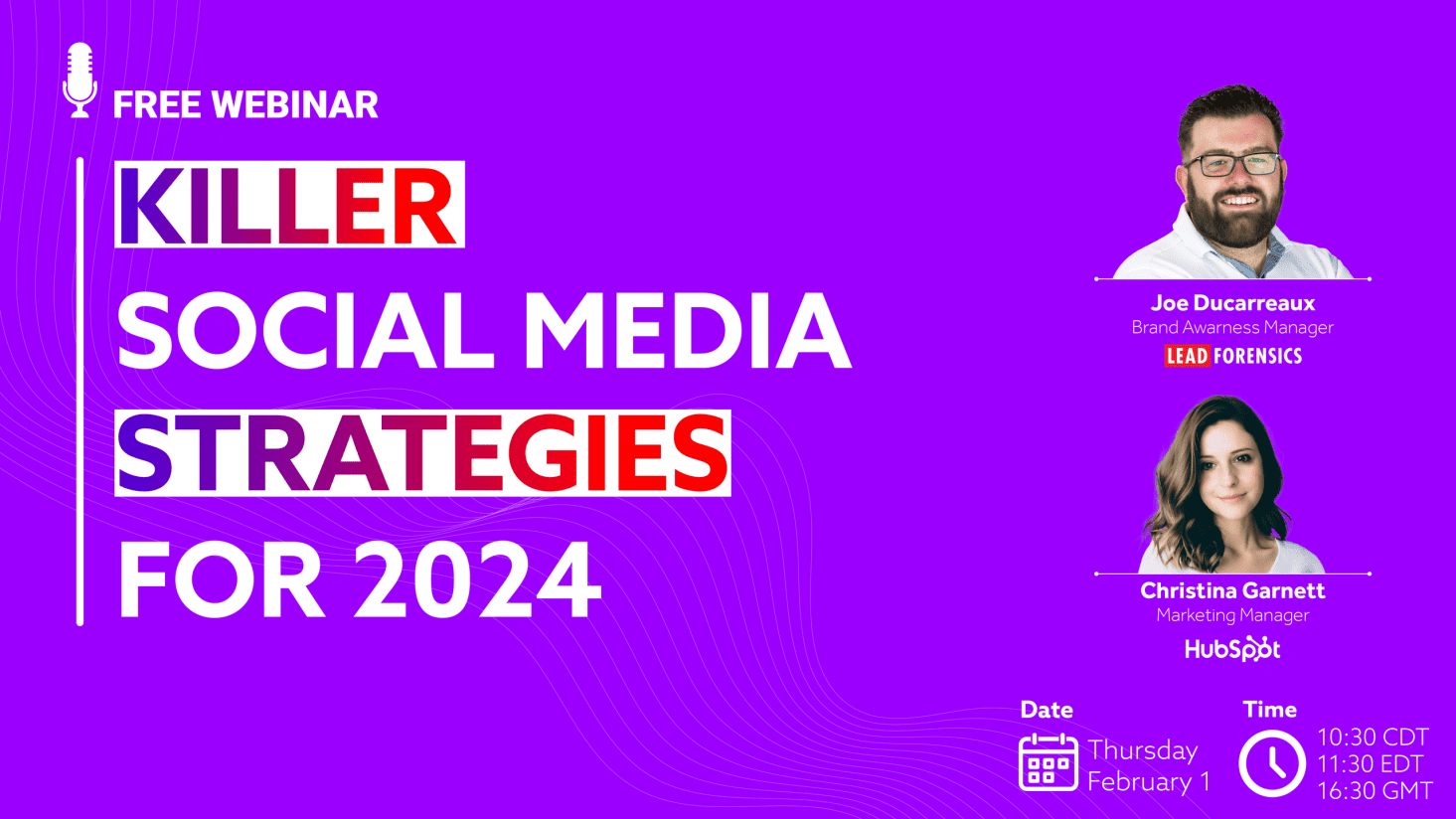 FREE WEBINAR

KILLER
SOCIAL MEDIA
STRATEGIES
FOR 2024

Joe Ducarreaux
Brand Awarness Manager
LEAD FORENSICS

Christina Garnett
Marketing Manager
HubSpot

Date
Thursday
February 1

Time
10:30 CDT
11:30 EDT
16:30 GMT